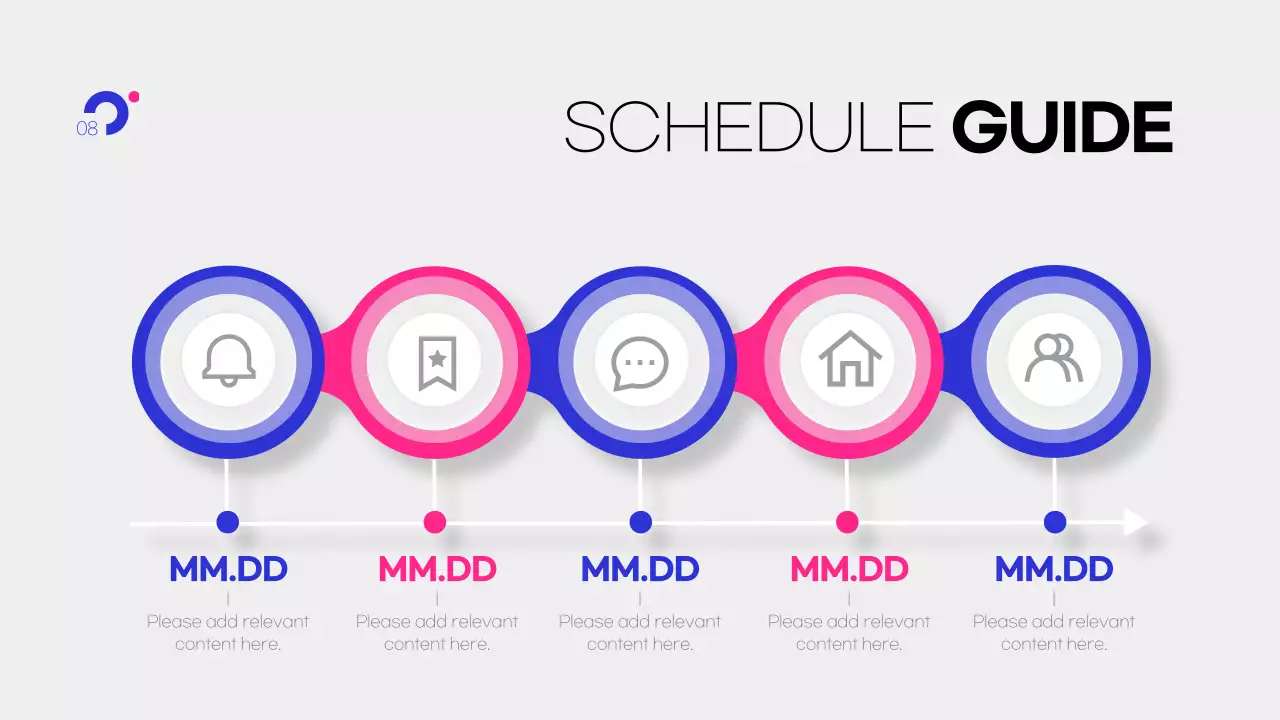 08

SCHEDULE GUIDE

MM.DD
Please add relevant content here.

MM.DD
Please add relevant content here.

MM.DD
Please add relevant content here.

MM.DD
Please add relevant content here.

MM.DD
Please add relevant content here.